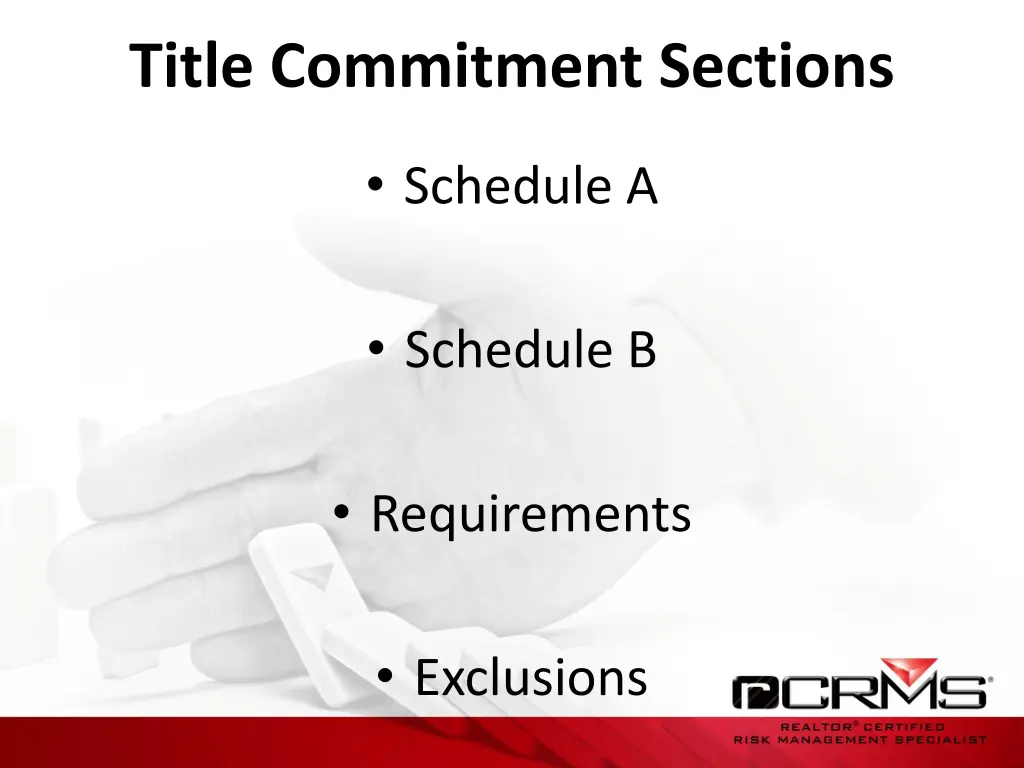 Title Commitment Sections

• Schedule A

• Schedule B

• Requirements

• Exclusions

rCRMS®
REALTOR® CERTIFIED
RISK MANAGEMENT SPECIALIST